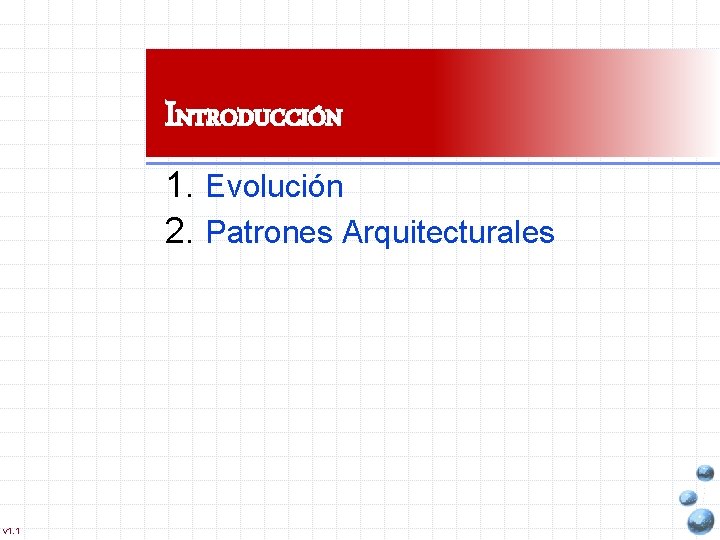 INTRODUCCIÓN

1. Evolución
2. Patrones Arquitecturales

v1.1